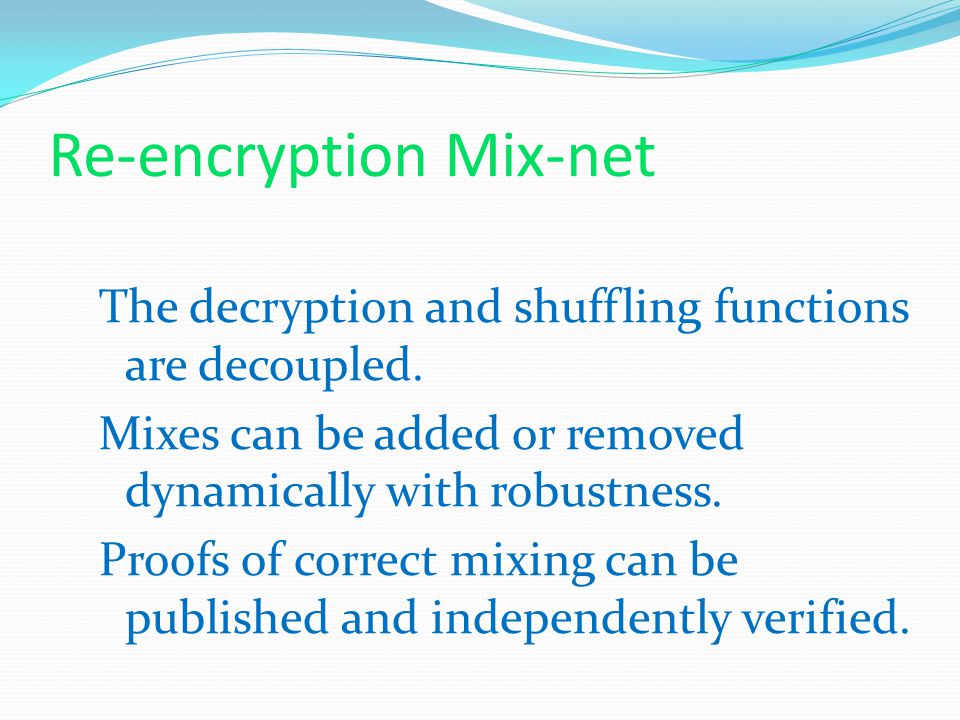 Re-encryption Mix-net

The decryption and shuffling functions are decoupled.

Mixes can be added or removed dynamically with robustness.

Proofs of correct mixing can be published and independently verified.